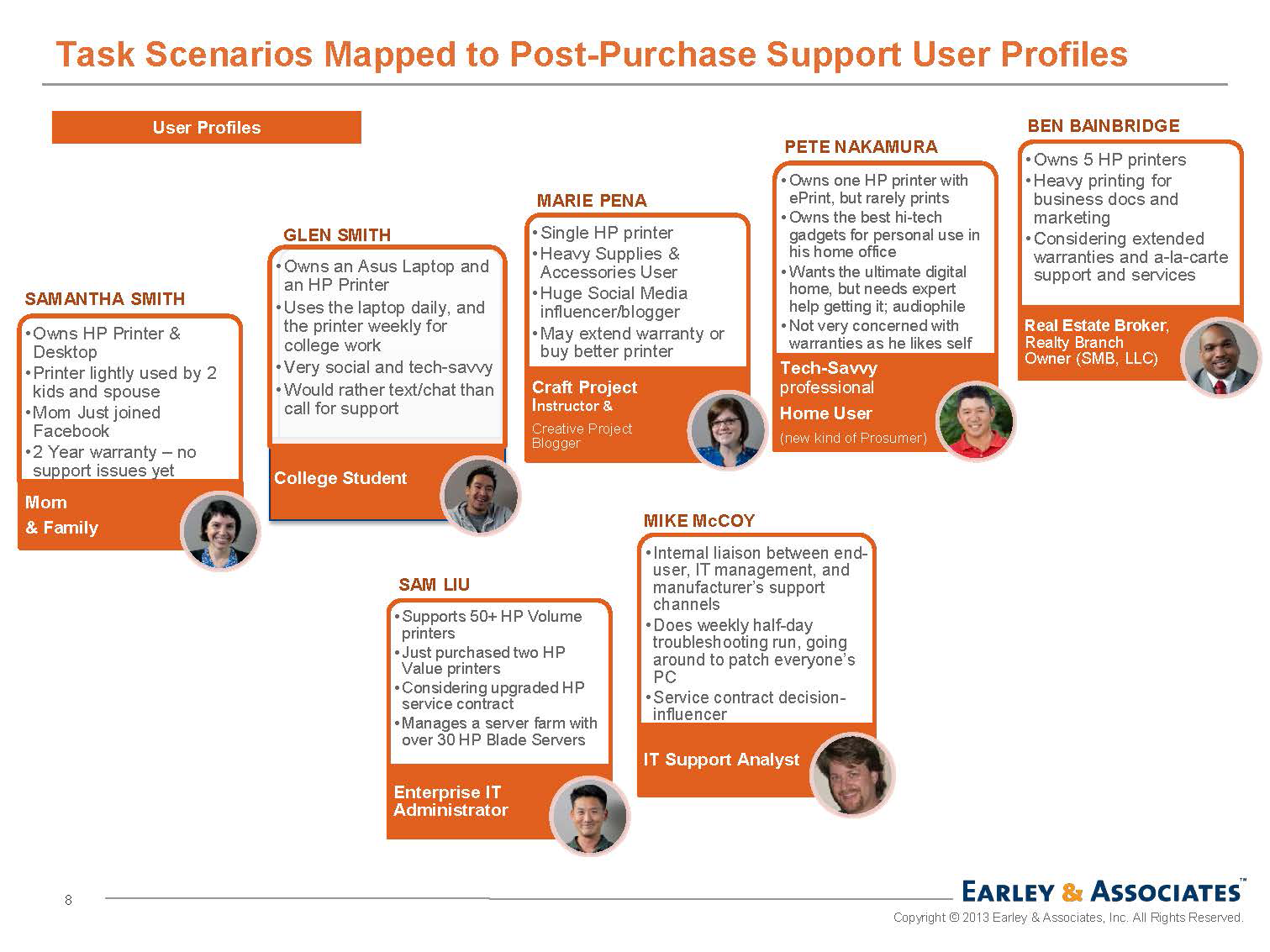 Task Scenarios Mapped to Post-Purchase Support User Profiles

User Profiles

SAMANTHA SMITH
• Owns HP Printer & Desktop
• Printer lightly used by 2 kids and spouse
• Mom Just joined Facebook
• 2 Year warranty – no support issues yet
Mom
& Family

GLEN SMITH
• Owns an Asus Laptop and an HP Printer
• Uses the laptop daily, and the printer weekly for college work
• Very social and tech-savvy
• Would rather text/chat than call for support
College Student

MARIE PENA
• Single HP printer
• Heavy Supplies & Accessories User
• Huge Social Media influencer/blogger
• May extend warranty or buy better printer
Craft Project Instructor &
Creative Project Blogger

PETE NAKAMURA
• Owns one HP printer with ePrint, but rarely prints
• Owns the best hi-tech gadgets for personal use in his home office
• Wants the ultimate digital home, but needs expert help getting it; audiophile
• Not very concerned with warranties as he likes self
Tech-Savvy professional
Home User
(new kind of Prosumer)

BEN BAINBRIDGE
• Owns 5 HP printers
• Heavy printing for business docs and marketing
• Considering extended warranties and a-la-carte support and services
Real Estate Broker, Realty Branch Owner (SMB, LLC)

SAM LIU
• Supports 50+ HP Volume printers
• Just purchased two HP Value printers
• Considering upgraded HP service contract
• Manages a server farm with over 30 HP Blade Servers
Enterprise IT Administrator

MIKE McCOY
• Internal liaison between end-user, IT management, and manufacturer's support channels
• Does weekly half-day troubleshooting run, going around to patch everyone's PC
• Service contract decision-influencer
IT Support Analyst

8

EARLEY & ASSOCIATES™
Copyright © 2013 Earley & Associates, Inc. All Rights Reserved.